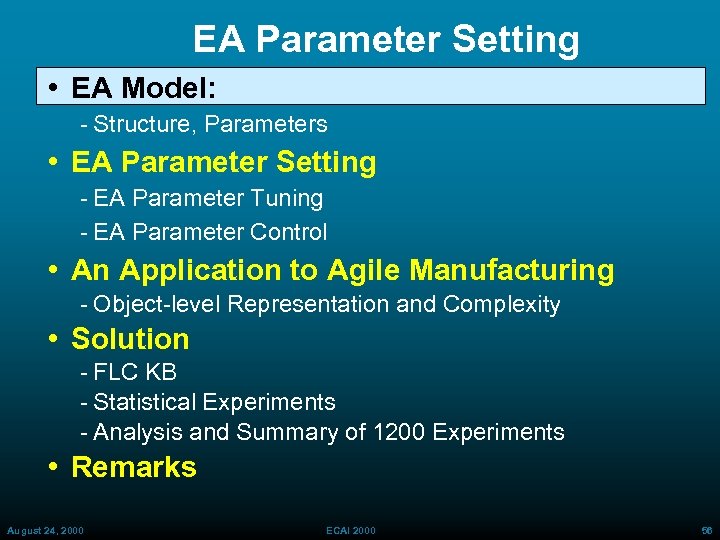 EA Parameter Setting

• EA Model:
- Structure, Parameters

• EA Parameter Setting
- EA Parameter Tuning
- EA Parameter Control

• An Application to Agile Manufacturing
- Object-level Representation and Complexity

• Solution
- FLC KB
- Statistical Experiments
- Analysis and Summary of 1200 Experiments

• Remarks

August 24, 2000 ECAI 2000 56